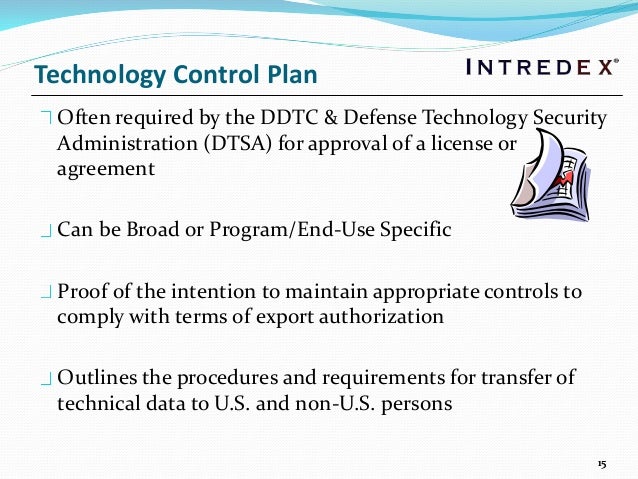 Technology Control Plan

INTREDEX®

Often required by the DDTC & Defense Technology Security Administration (DTSA) for approval of a license or agreement

Can be Broad or Program/End-Use Specific

Proof of the intention to maintain appropriate controls to comply with terms of export authorization

Outlines the procedures and requirements for transfer of technical data to U.S. and non-U.S. persons

15